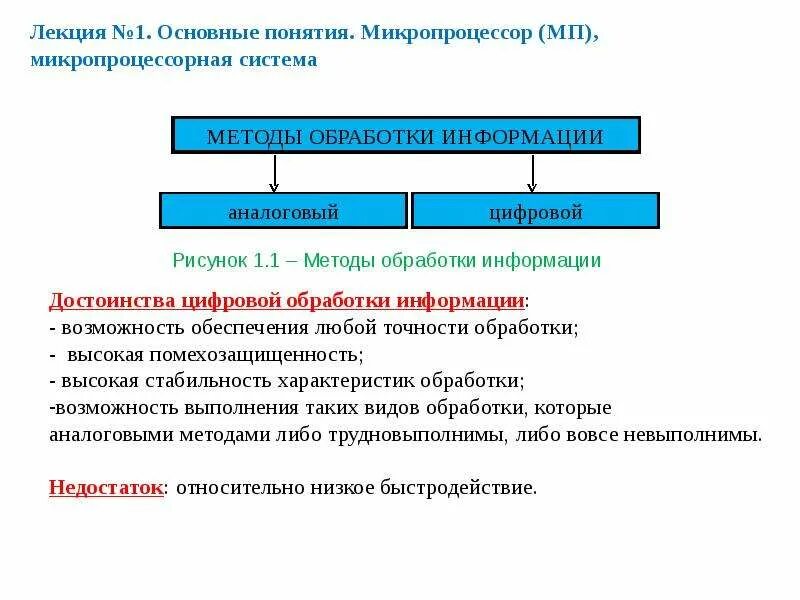 Лекция №1. Основные понятия. Микропроцессор (МП), микропроцессорная система

МЕТОДЫ ОБРАБОТКИ ИНФОРМАЦИИ

аналоговый

цифровой

Рисунок 1.1 – Методы обработки информации

Достоинства цифровой обработки информации:
- возможность обеспечения любой точности обработки;
- высокая помехозащищенность;
- высокая стабильность характеристик обработки;
-возможность выполнения таких видов обработки, которые аналоговыми методами либо трудновыполнимы, либо вовсе невыполнимы.

Недостаток: относительно низкое быстродействие.